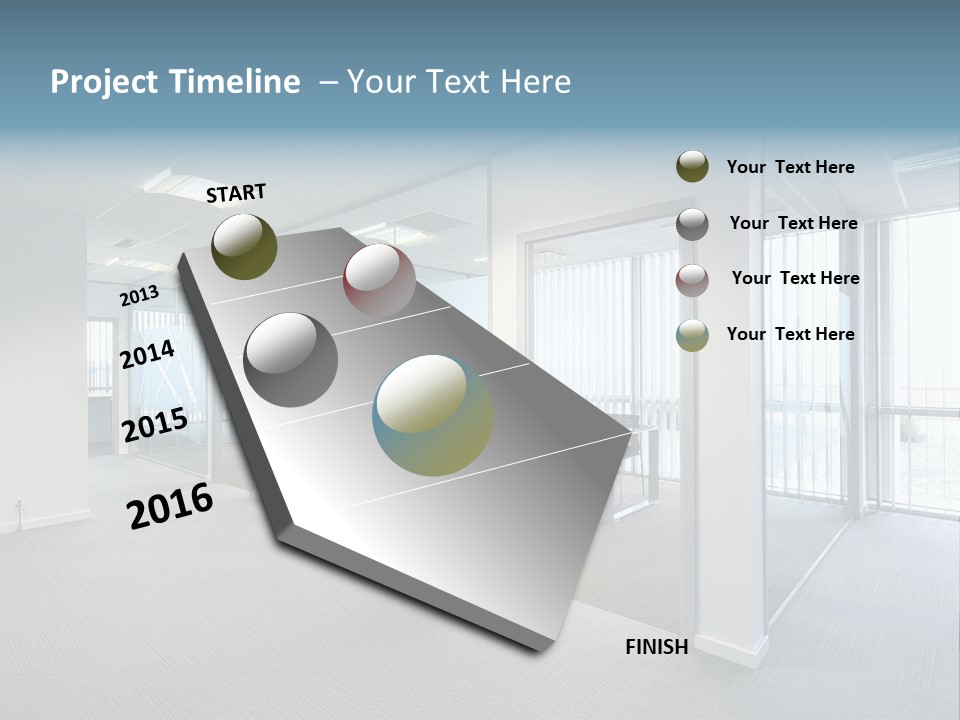 Project Timeline – Your Text Here

START

2013

2014

2015

2016

FINISH

Your Text Here

Your Text Here

Your Text Here

Your Text Here